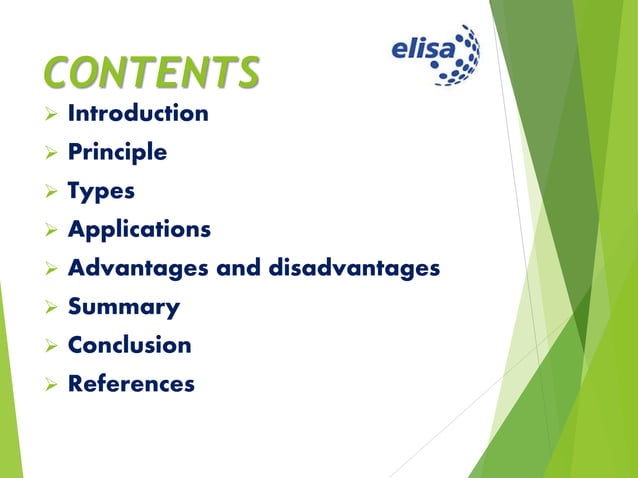 CONTENTS

elisa

➢ Introduction
➢ Principle
➢ Types
➢ Applications
➢ Advantages and disadvantages
➢ Summary
➢ Conclusion
➢ References